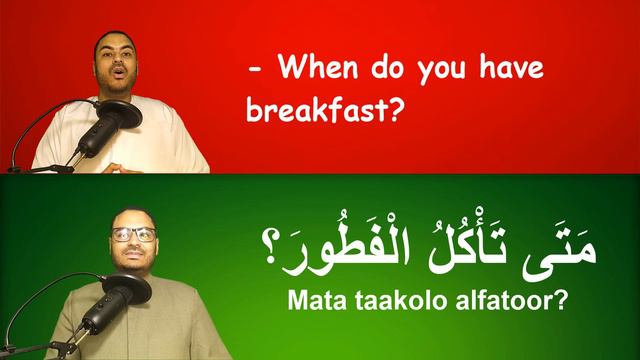 - When do you have breakfast?

مَتَى تَأْكُلُ الْفَطُورَ؟

Mata taakolo alfatoor?